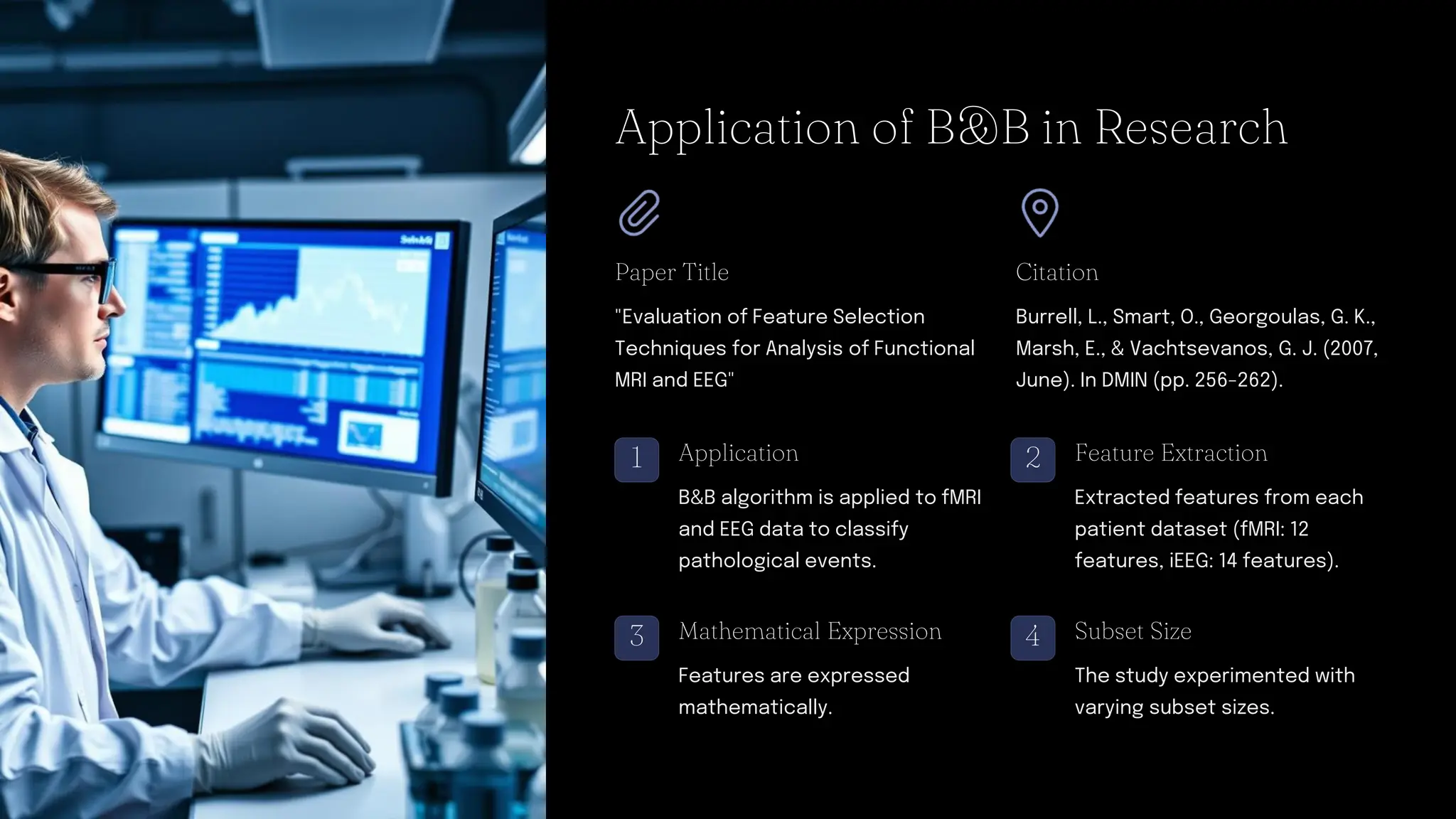 Application of B&B in Research

Paper Title

"Evaluation of Feature Selection Techniques for Analysis of Functional MRI and EEG"

Citation

Burrell, L., Smart, O., Georgoulas, G. K., Marsh, E., & Vachtsevanos, G. J. (2007, June). In DMIN (pp. 256-262).

1

Application

B&B algorithm is applied to fMRI and EEG data to classify pathological events.

2

Feature Extraction

Extracted features from each patient dataset (fMRI: 12 features, iEEG: 14 features).

3

Mathematical Expression

Features are expressed mathematically.

4

Subset Size

The study experimented with varying subset sizes.